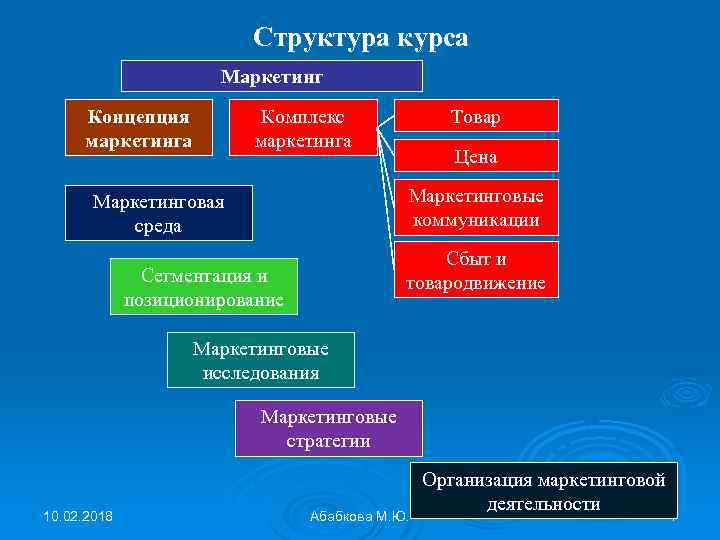 Структура курса

Маркетинг

Концепция маркетинга

Комплекс маркетинга

Товар

Цена

Маркетинговые коммуникации

Сбыт и товародвижение

Маркетинговая среда

Сегментация и позиционирование

Маркетинговые исследования

Маркетинговые стратегии

Организация маркетинговой деятельности

10.02.2018

Абабкова М.Ю.